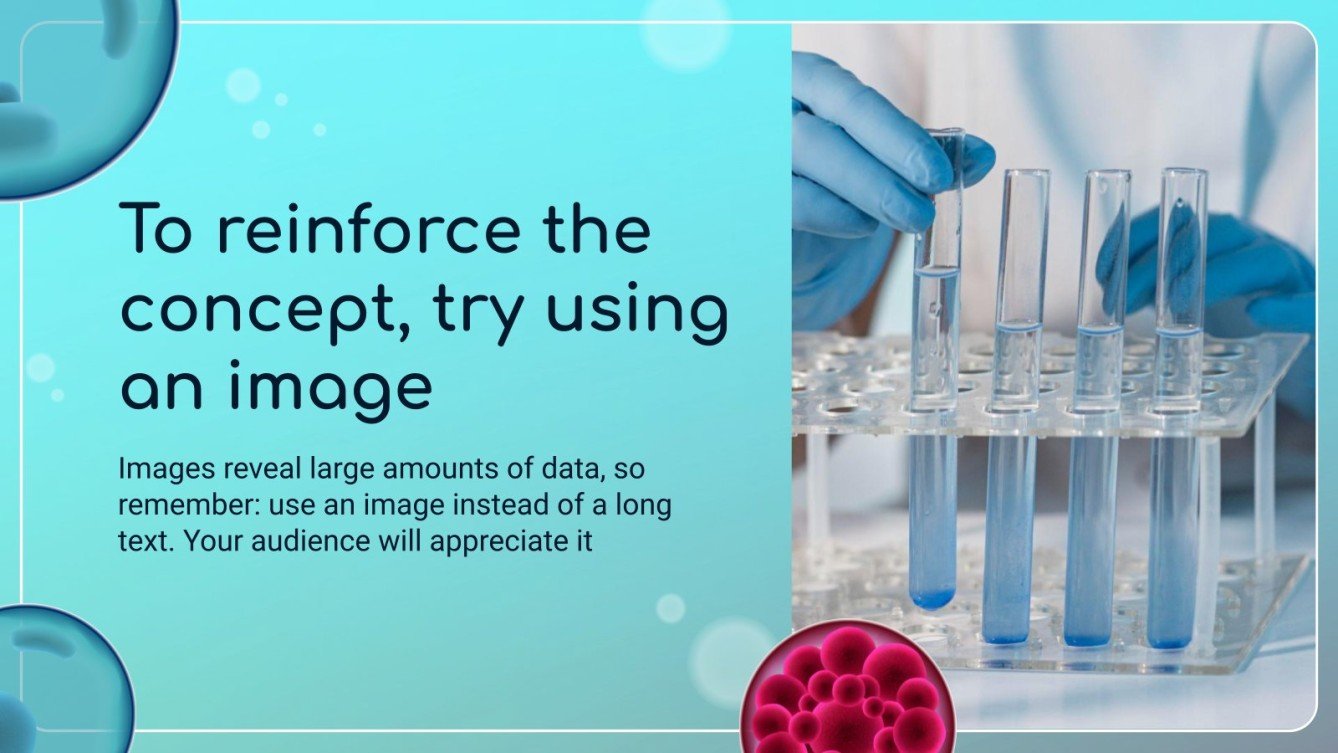 To reinforce the concept, try using an image

Images reveal large amounts of data, so remember: use an image instead of a long text. Your audience will appreciate it